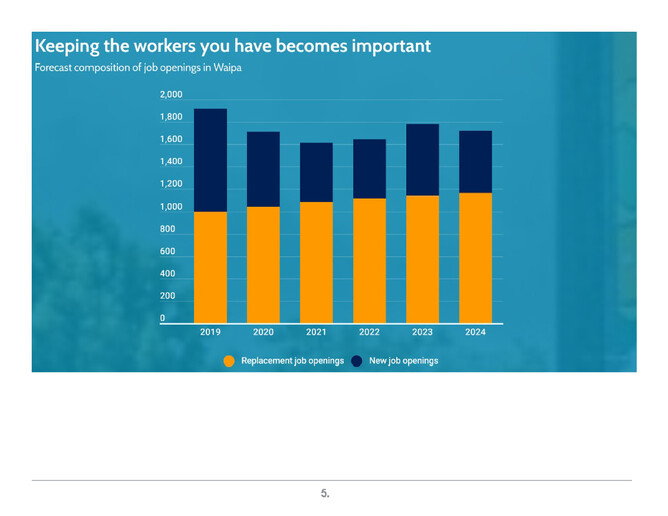 Keeping the workers you have becomes important

Forecast composition of job openings in Waipa

2,000
1,800
1,600
1,400
1,200
1,000
800
600
400
200
0

2019 2020 2021 2022 2023 2024

Replacement job openings New job openings

5.